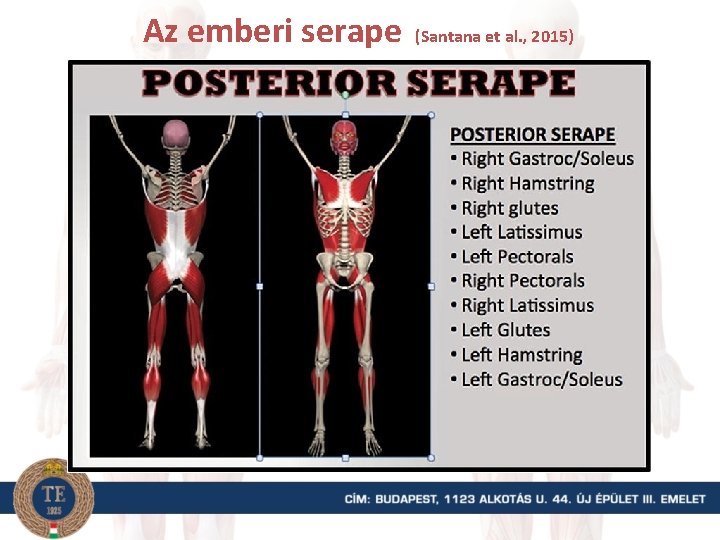 Az emberi serape (Santana et al., 2015)

POSTERIOR SERAPE

POSTERIOR SERAPE
• Right Gastroc/Soleus
• Right Hamstring
• Right glutes
• Left Latissimus
• Left Pectorals
• Right Pectorals
• Right Latissimus
• Left Glutes
• Left Hamstring
• Left Gastroc/Soleus

TE
1925

CÍM: BUDAPEST, 1123 ALKOTÁS U. 44. ÚJ ÉPÜLET III. EMELET